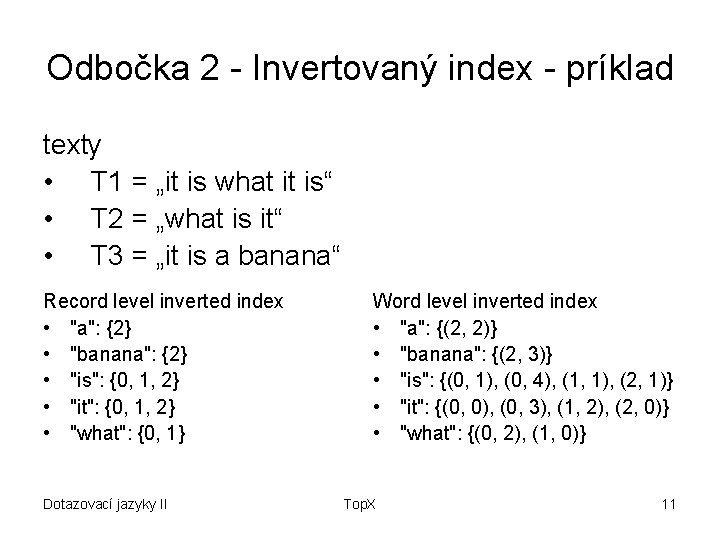 Odbočka 2 - Invertovaný index - príklad

texty
• T1 = „it is what it is“
• T2 = „what is it“
• T3 = „it is a banana“

Record level inverted index
• "a": {2}
• "banana": {2}
• "is": {0, 1, 2}
• "it": {0, 1, 2}
• "what": {0, 1}

Word level inverted index
• "a": {(2, 2)}
• "banana": {(2, 3)}
• "is": {(0, 1), (0, 4), (1, 1), (2, 1)}
• "it": {(0, 0), (0, 3), (1, 2), (2, 0)}
• "what": {(0, 2), (1, 0)}

Dotazovací jazyky II TopX 11